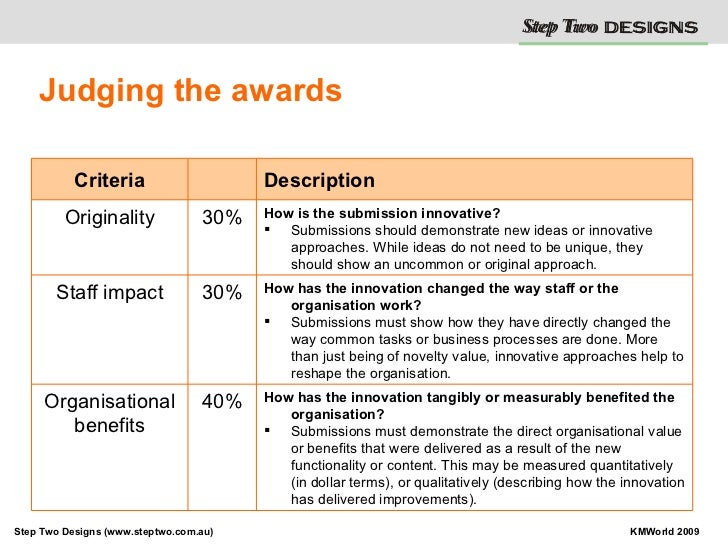 Step Two DESIGNS

Judging the awards

| Criteria | | Description |
|---|---|---|
| Originality | 30% | **How is the submission innovative?** ▪ Submissions should demonstrate new ideas or innovative approaches. While ideas do not need to be unique, they should show an uncommon or original approach. |
| Staff impact | 30% | **How has the innovation changed the way staff or the organisation work?** ▪ Submissions must show how they have directly changed the way common tasks or business processes are done. More than just being of novelty value, innovative approaches help to reshape the organisation. |
| Organisational benefits | 40% | **How has the innovation tangibly or measurably benefited the organisation?** ▪ Submissions must demonstrate the direct organisational value or benefits that were delivered as a result of the new functionality or content. This may be measured quantitatively (in dollar terms), or qualitatively (describing how the innovation has delivered improvements). |

Step Two Designs (www.steptwo.com.au)

KMWorld 2009